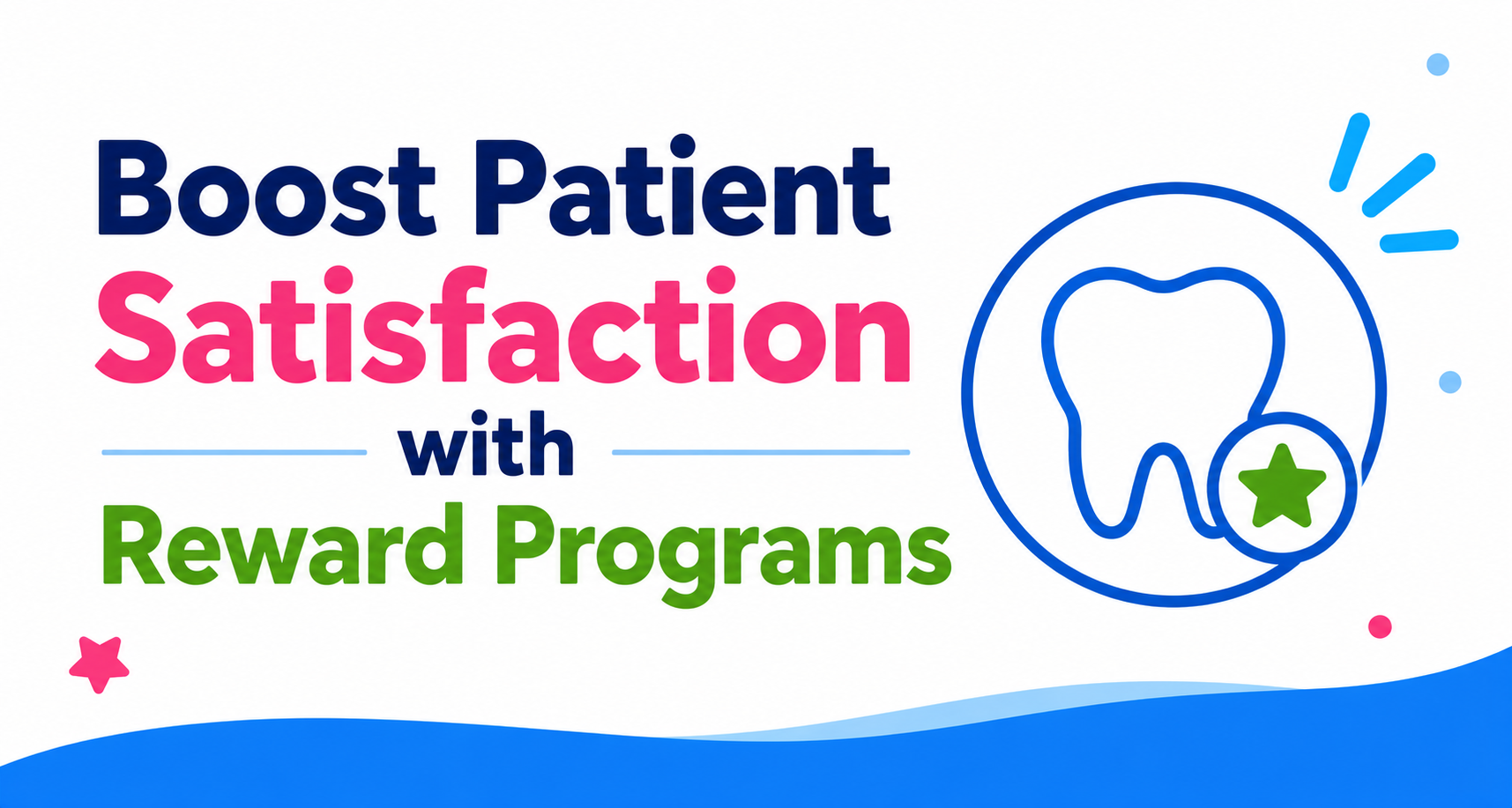 Boost Patient Satisfaction with Reward Programs